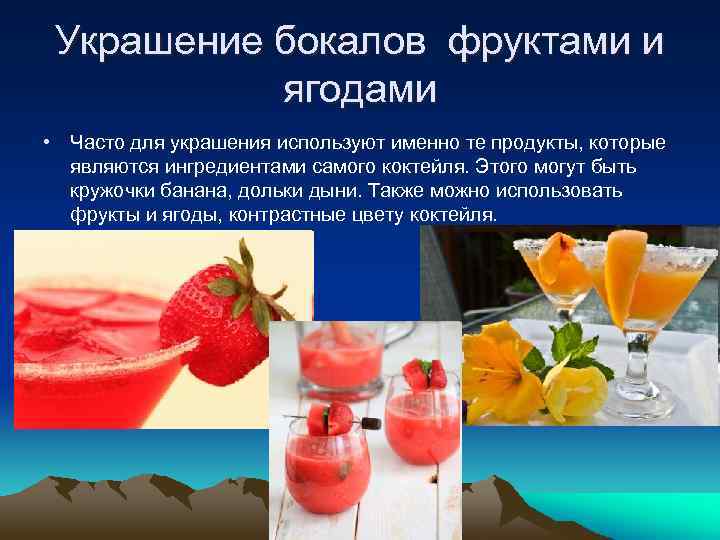 Украшение бокалов фруктами и ягодами

• Часто для украшения используют именно те продукты, которые являются ингредиентами самого коктейля. Этого могут быть кружочки банана, дольки дыни. Также можно использовать фрукты и ягоды, контрастные цвету коктейля.